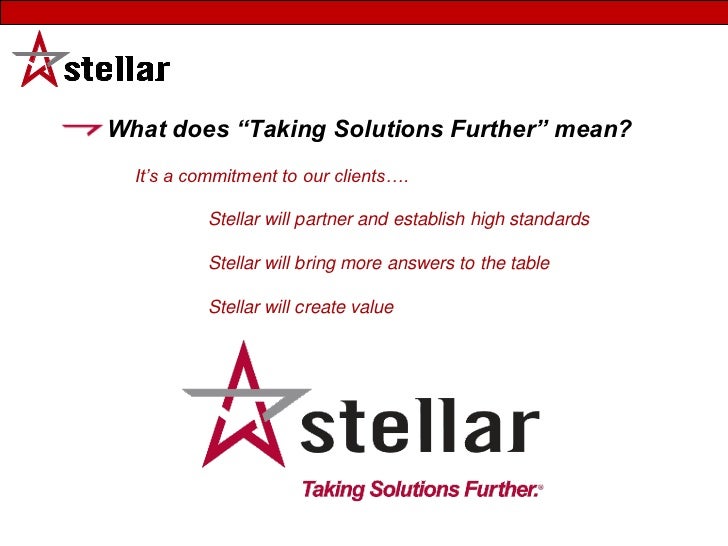 stellar

What does “Taking Solutions Further” mean?

It’s a commitment to our clients….

Stellar will partner and establish high standards

Stellar will bring more answers to the table

Stellar will create value

stellar

Taking Solutions Further.®